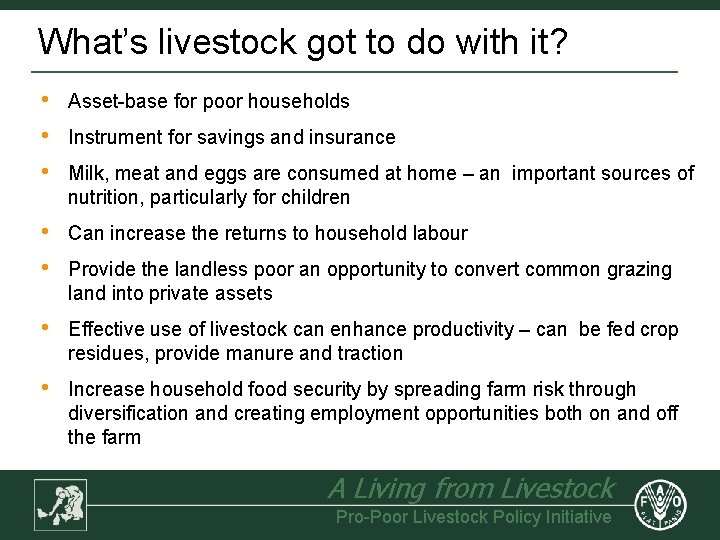 What's livestock got to do with it?

• Asset-base for poor households

• Instrument for savings and insurance

• Milk, meat and eggs are consumed at home – an important sources of nutrition, particularly for children

• Can increase the returns to household labour

• Provide the landless poor an opportunity to convert common grazing land into private assets

• Effective use of livestock can enhance productivity – can be fed crop residues, provide manure and traction

• Increase household food security by spreading farm risk through diversification and creating employment opportunities both on and off the farm

A Living from Livestock
Pro-Poor Livestock Policy Initiative

FAO
FIAT PANIS